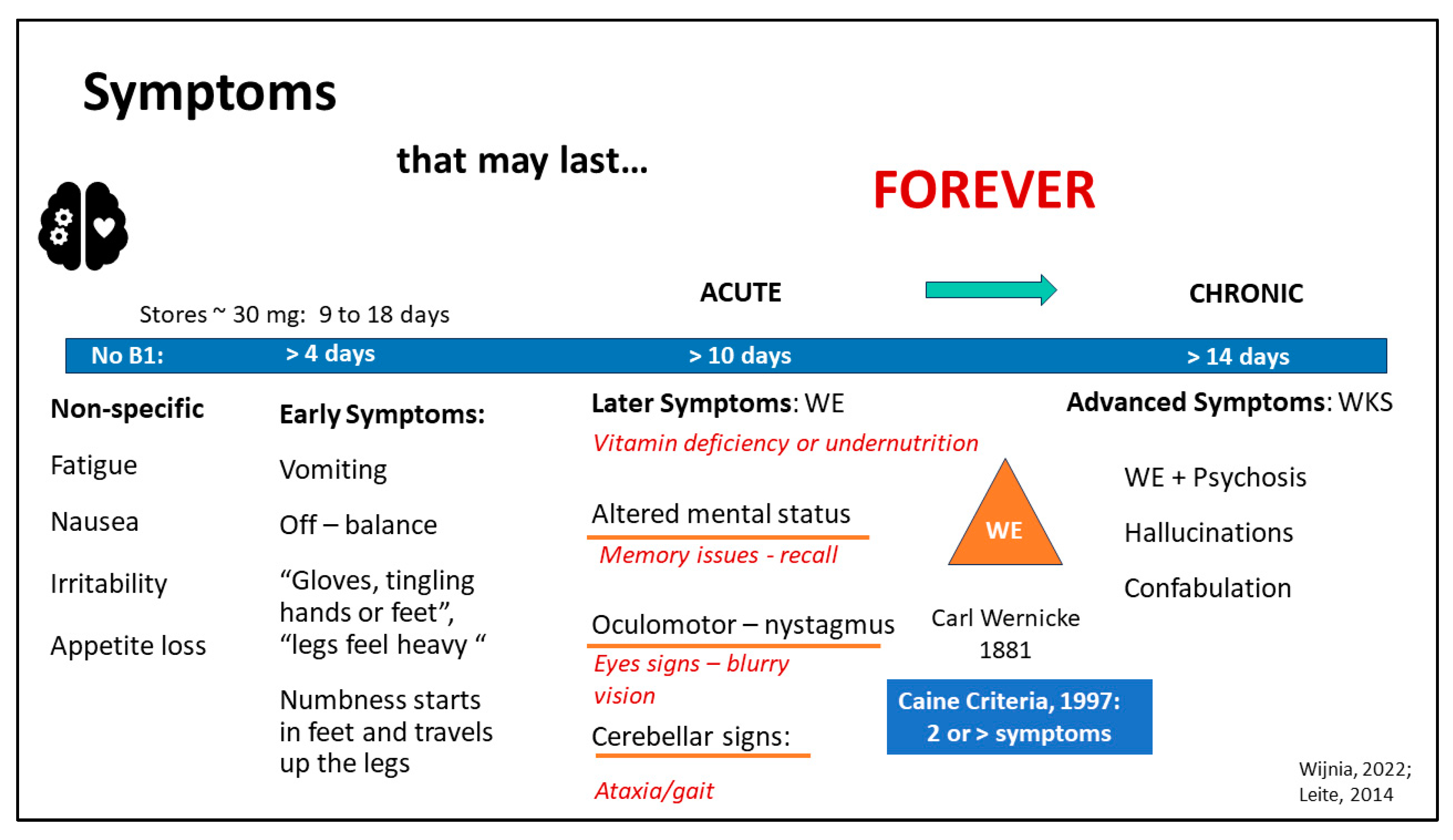 Symptoms

that may last…

FOREVER

ACUTE

CHRONIC

Stores ~ 30 mg: 9 to 18 days

No B1: > 4 days > 10 days > 14 days

Non-specific

Fatigue

Nausea

Irritability

Appetite loss

Early Symptoms:

Vomiting

Off – balance

“Gloves, tingling hands or feet”, “legs feel heavy “

Numbness starts in feet and travels up the legs

Later Symptoms: WE

Vitamin deficiency or undernutrition

Altered mental status

Memory issues - recall

Oculomotor – nystagmus

Eyes signs – blurry vision

Cerebellar signs:

Ataxia/gait

WE

Carl Wernicke 1881

Caine Criteria, 1997: 2 or > symptoms

Advanced Symptoms: WKS

WE + Psychosis

Hallucinations

Confabulation

Wijnia, 2022; Leite, 2014